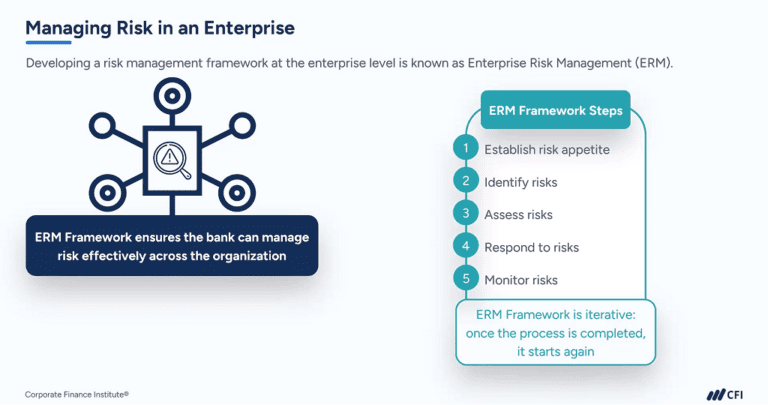 Managing Risk in an Enterprise

Developing a risk management framework at the enterprise level is known as Enterprise Risk Management (ERM).

ERM Framework ensures the bank can manage risk effectively across the organization

ERM Framework Steps

1 Establish risk appetite

2 Identify risks

3 Assess risks

4 Respond to risks

5 Monitor risks

ERM Framework is iterative: once the process is completed, it starts again

Corporate Finance Institute®

CFI